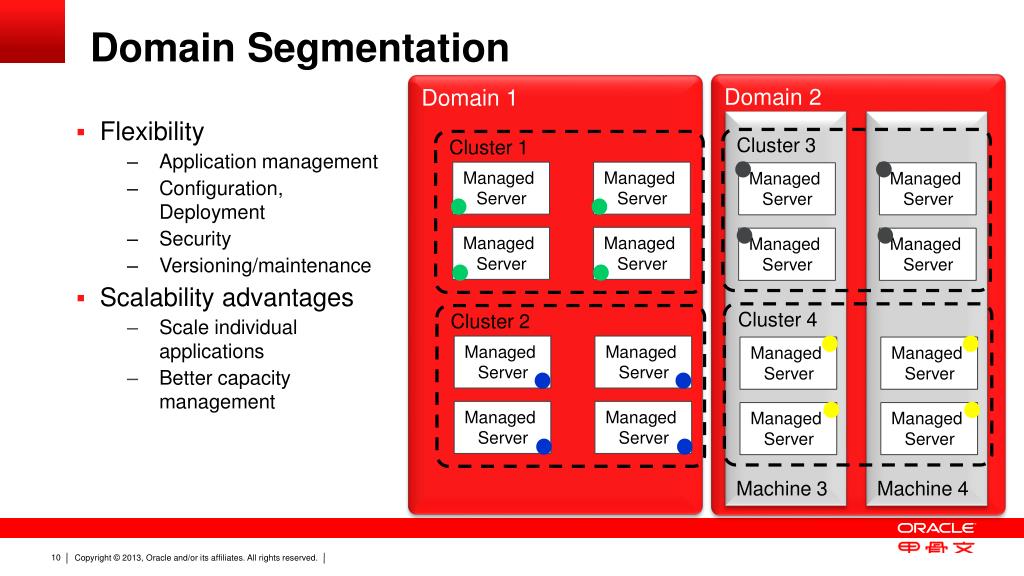 Domain Segmentation

▪ Flexibility
– Application management
– Configuration, Deployment
– Security
– Versioning/maintenance

▪ Scalability advantages
– Scale individual applications
– Better capacity management

Domain 1

Cluster 1

Managed Server

Managed Server

Managed Server

Managed Server

Cluster 2

Managed Server

Managed Server

Managed Server

Managed Server

Domain 2

Cluster 3

Managed Server

Managed Server

Managed Server

Managed Server

Cluster 4

Managed Server

Managed Server

Managed Server

Managed Server

Machine 3

Machine 4

ORACLE
甲骨文

10 | Copyright © 2013, Oracle and/or its affiliates. All rights reserved. |